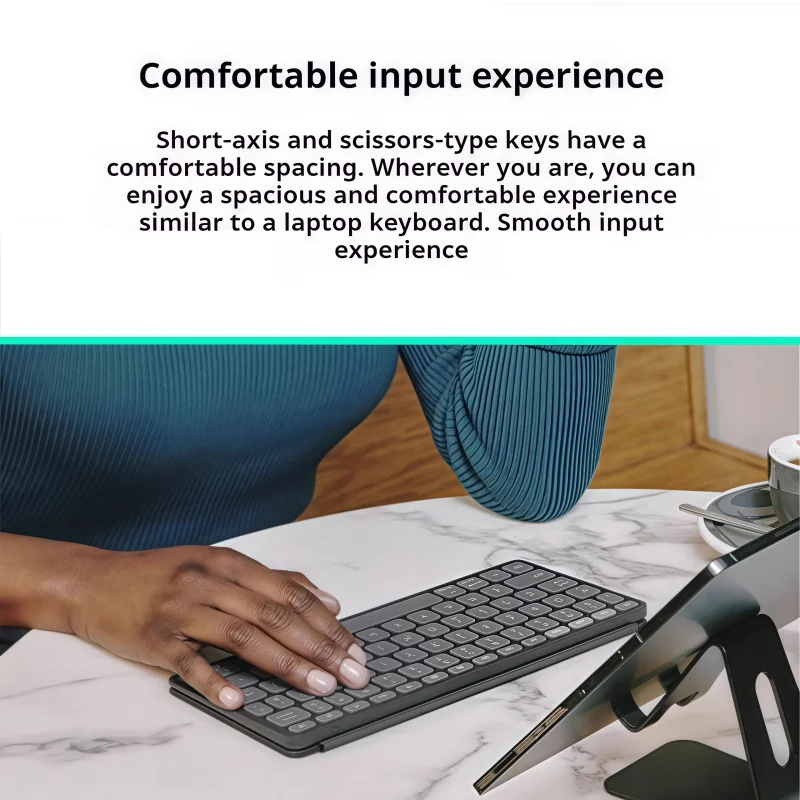 Comfortable input experience

Short-axis and scissors-type keys have a comfortable spacing. Wherever you are, you can enjoy a spacious and comfortable experience similar to a laptop keyboard. Smooth input experience